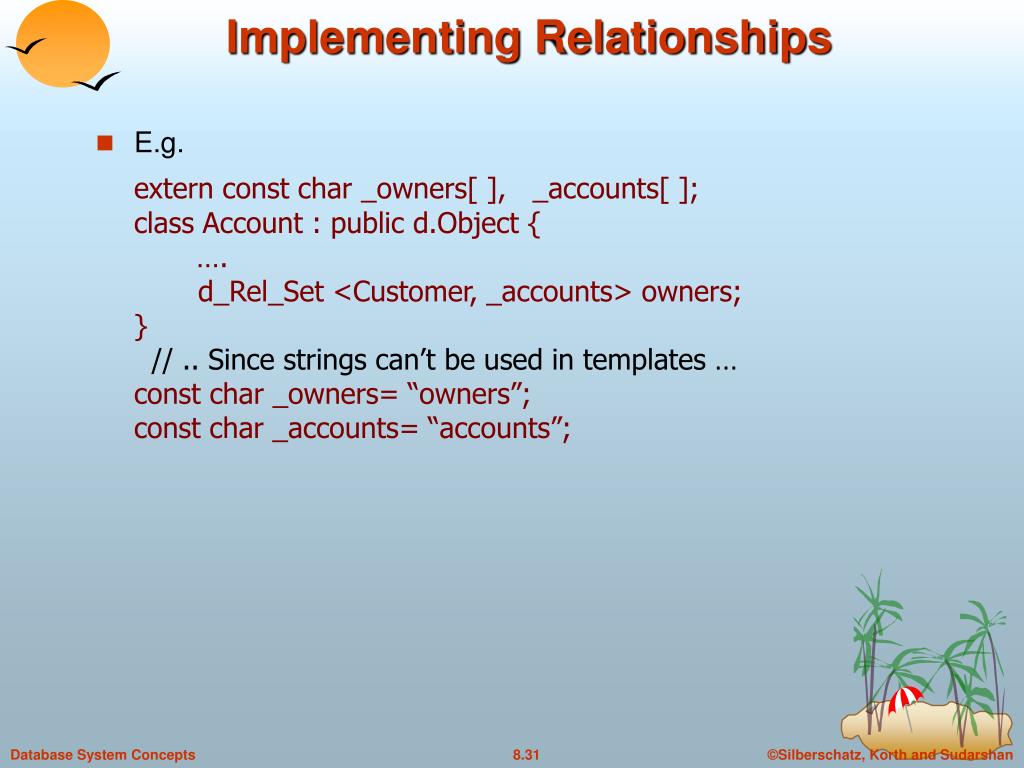 Implementing Relationships

E.g.

extern const char _owners[ ], _accounts[ ];
class Account : public d.Object {
….
d_Rel_Set <Customer, _accounts> owners;
}
// .. Since strings can’t be used in templates …
const char _owners= “owners”;
const char _accounts= “accounts”;

Database System Concepts

8.31

©Silberschatz, Korth and Sudarshan